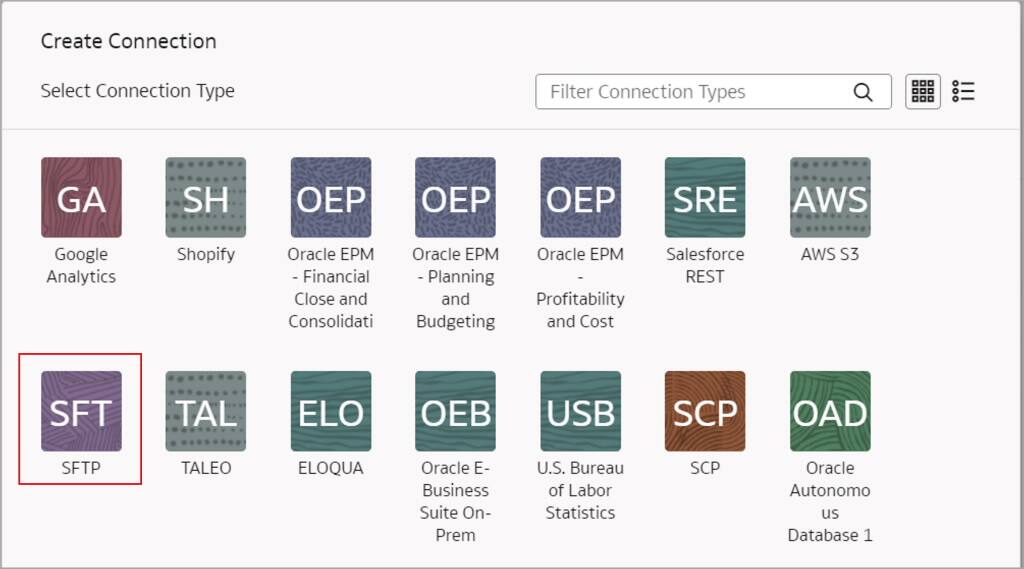 Create Connection

Select Connection Type

Filter Connection Types

GA
Google Analytics

SH
Shopify

OEP
Oracle EPM - Financial Close and Consolidati

OEP
Oracle EPM - Planning and Budgeting

OEP
Oracle EPM - Profitability and Cost

SRE
Salesforce REST

AWS
AWS S3

SFT
SFTP

TAL
TALEO

ELO
ELOQUA

OEB
Oracle E-Business Suite On-Prem

USB
U.S. Bureau of Labor Statistics

SCP
SCP

OAD
Oracle Autonomous Database 1